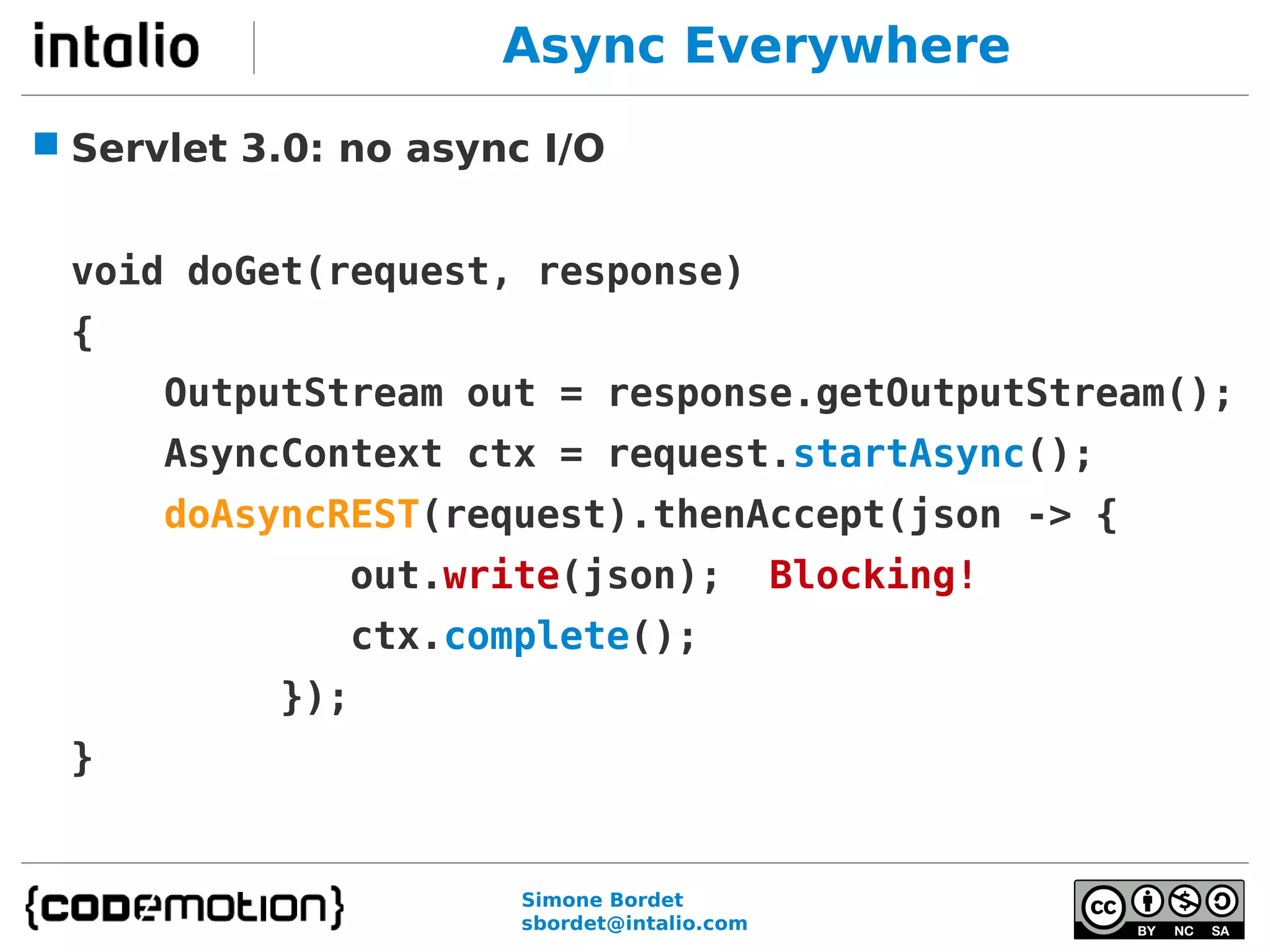 intalio

Async Everywhere

Servlet 3.0: no async I/O

void doGet(request, response)
{
    OutputStream out = response.getOutputStream();
    AsyncContext ctx = request.startAsync();
    doAsyncREST(request).thenAccept(json -> {
            out.write(json);  Blocking!
            ctx.complete();
        });
}

{codemotion}

Simone Bordet
sbordet@intalio.com

cc BY NC SA